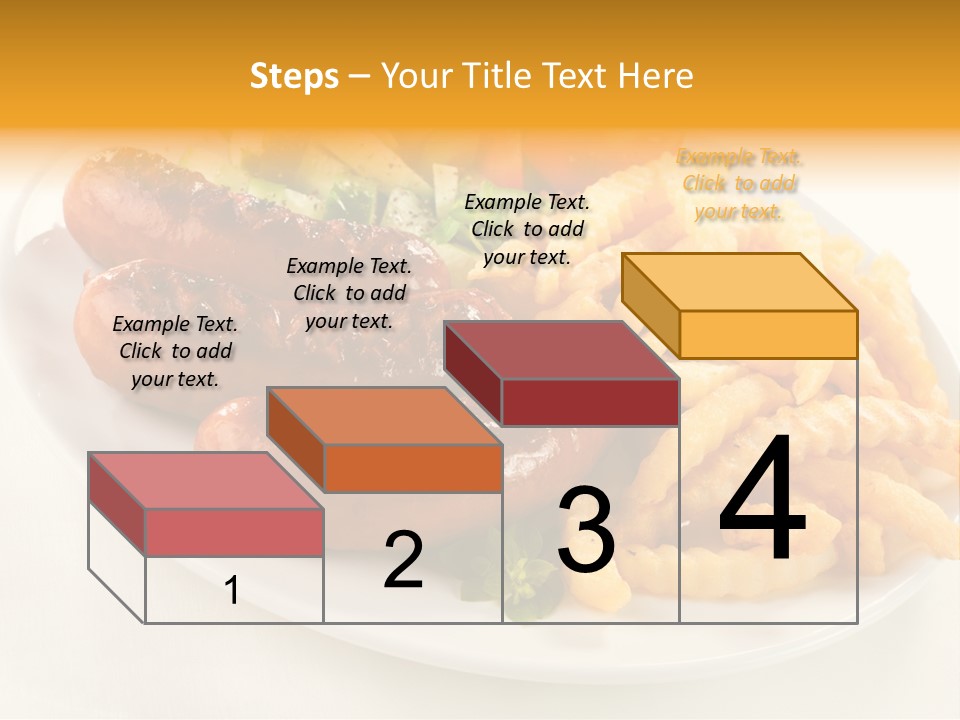 Steps – Your Title Text Here

Example Text. Click to add your text.

Example Text. Click to add your text.

Example Text. Click to add your text.

Example Text. Click to add your text.

1

2

3

4